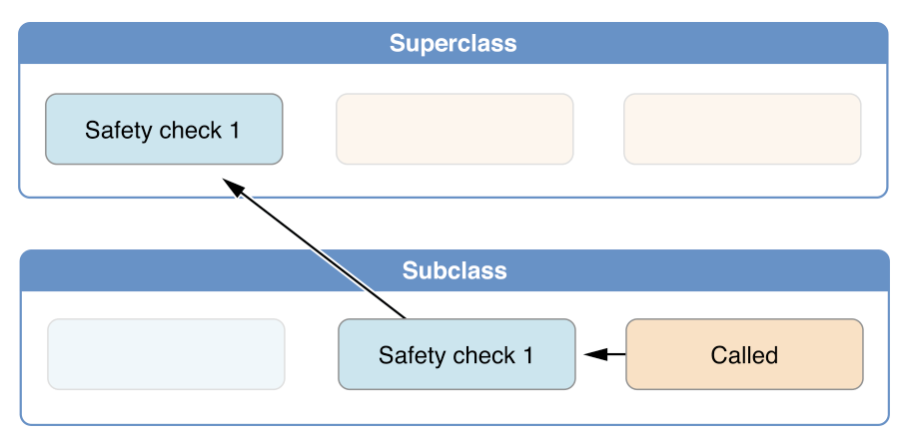 Superclass

Safety check 1

Subclass

Safety check 1

Called